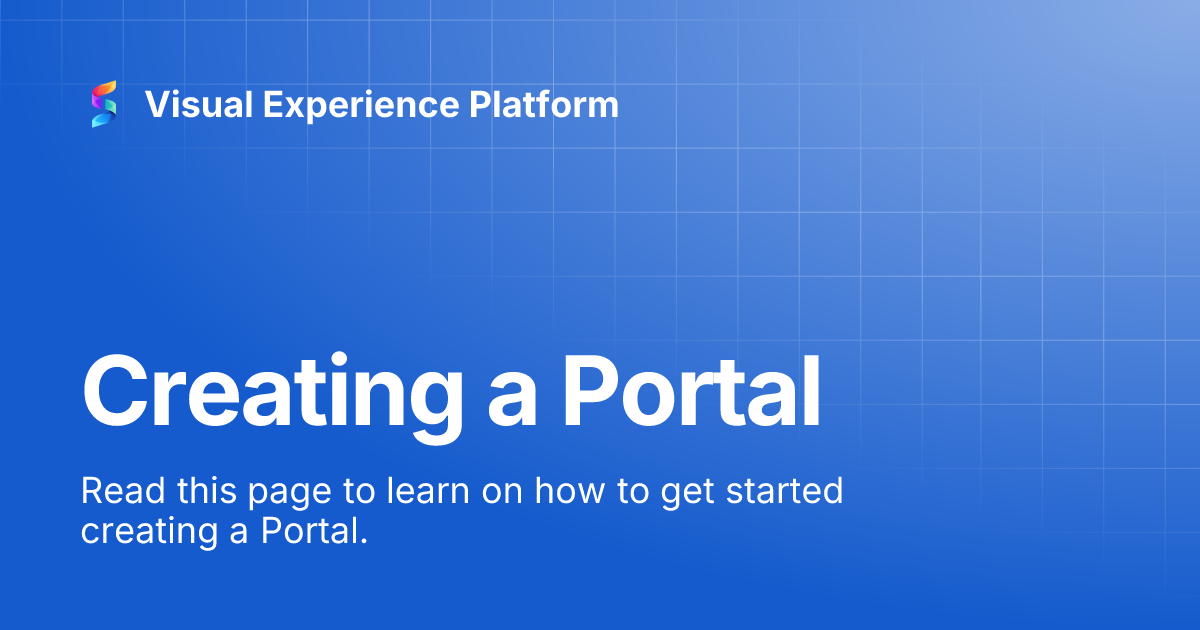 Visual Experience Platform

Creating a Portal

Read this page to learn on how to get started creating a Portal.